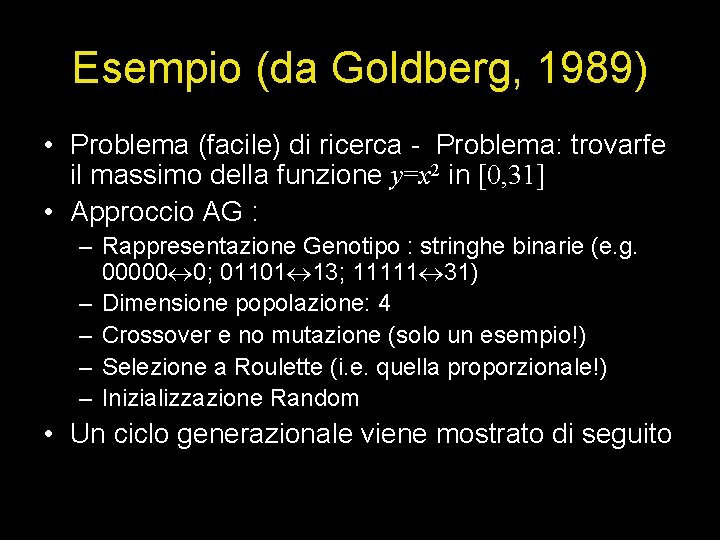 Esempio (da Goldberg, 1989)

• Problema (facile) di ricerca - Problema: trovarfe il massimo della funzione $y=x^2$ in $[0,31]$

• Approccio AG :

– Rappresentazione Genotipo : stringhe binarie (e.g. 00000$\leftrightarrow$0; 01101$\leftrightarrow$13; 11111$\leftrightarrow$31)

– Dimensione popolazione: 4

– Crossover e no mutazione (solo un esempio!)

– Selezione a Roulette (i.e. quella proporzionale!)

– Inizializzazione Random

• Un ciclo generazionale viene mostrato di seguito